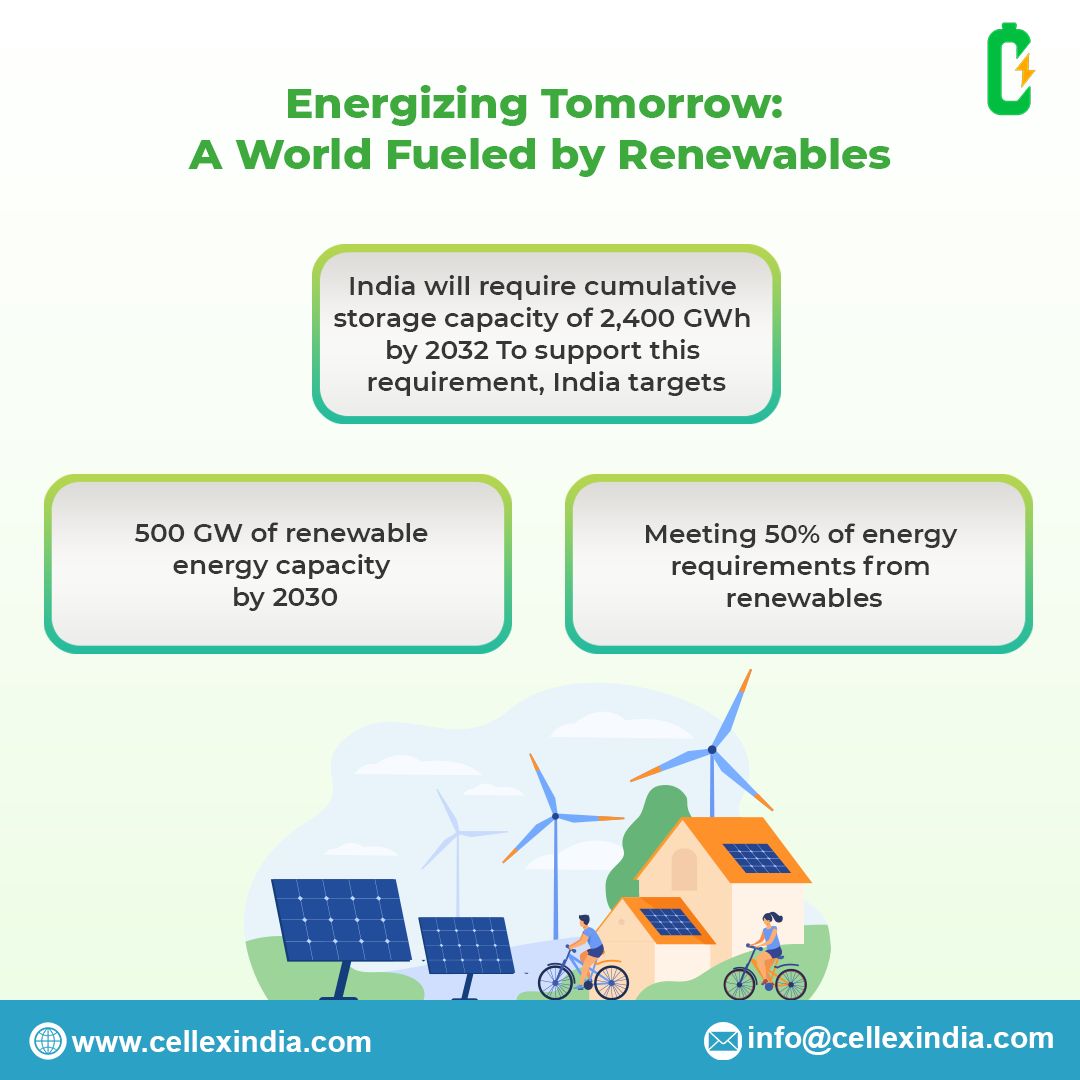 Energizing Tomorrow:
A World Fueled by Renewables

India will require cumulative storage capacity of 2,400 GWh by 2032 To support this requirement, India targets

500 GW of renewable energy capacity by 2030

Meeting 50% of energy requirements from renewables

www.cellexindia.com

info@cellexindia.com